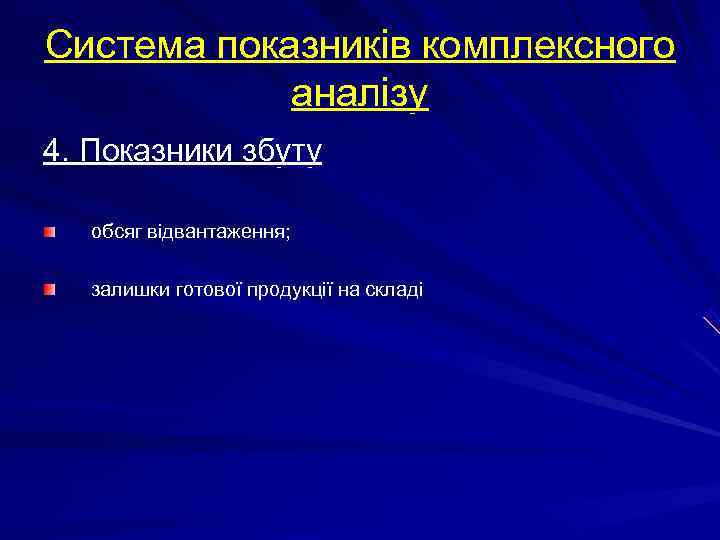 Система показників комплексного аналізу

4. Показники збуту

обсяг відвантаження;

залишки готової продукції на складі